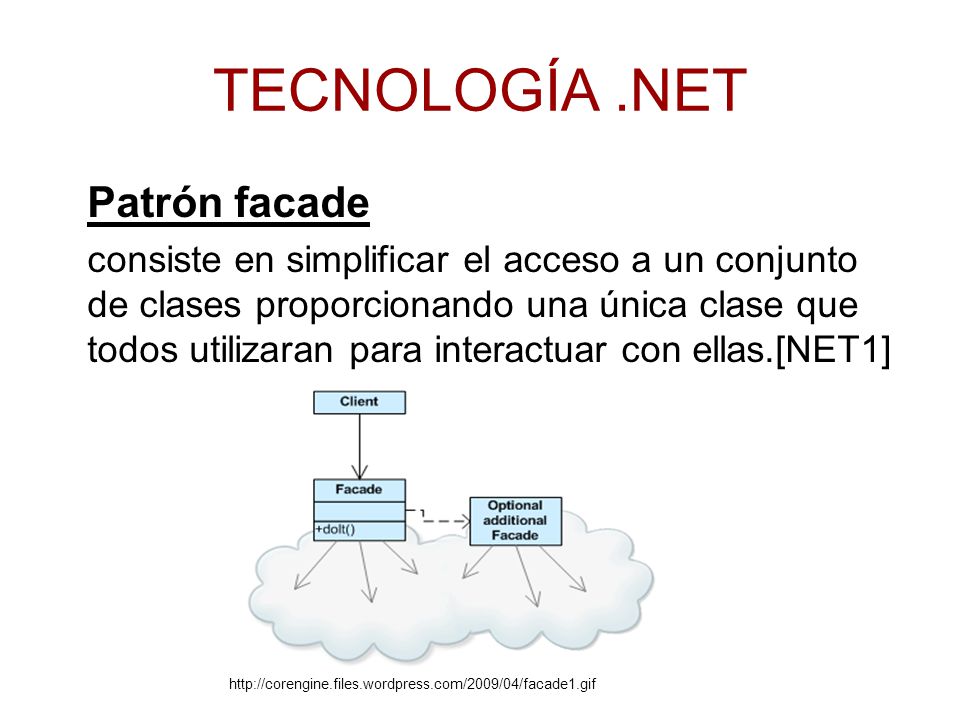 TECNOLOGÍA .NET

Patrón facade

consiste en simplificar el acceso a un conjunto de clases proporcionando una única clase que todos utilizaran para interactuar con ellas.[NET1]

Client

Facade

+doIt()

1

Optional additional Facade

http://corengine.files.wordpress.com/2009/04/facade1.gif